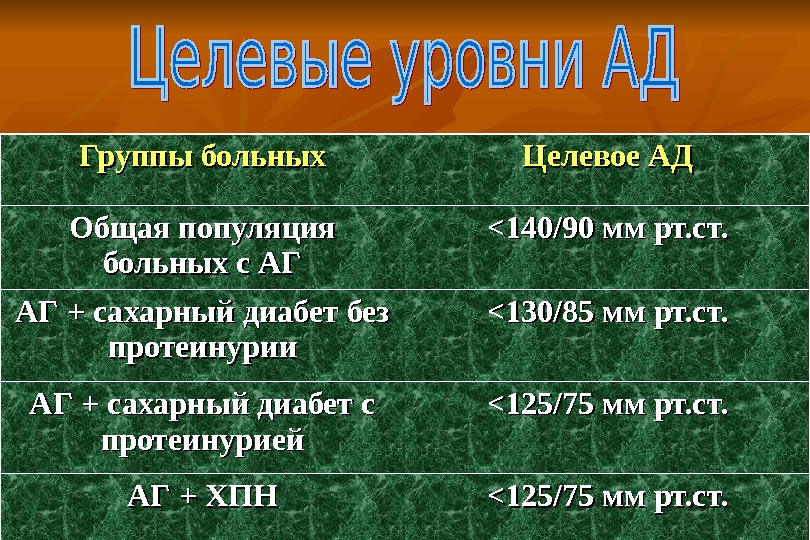 Целевые уровни АД

| Группы больных | Целевое АД |
|---|---|
| Общая популяция больных с АГ | <140/90 мм рт.ст. |
| АГ + сахарный диабет без протеинурии | <130/85 мм рт.ст. |
| АГ + сахарный диабет с протеинурией | <125/75 мм рт.ст. |
| АГ + ХПН | <125/75 мм рт.ст. |